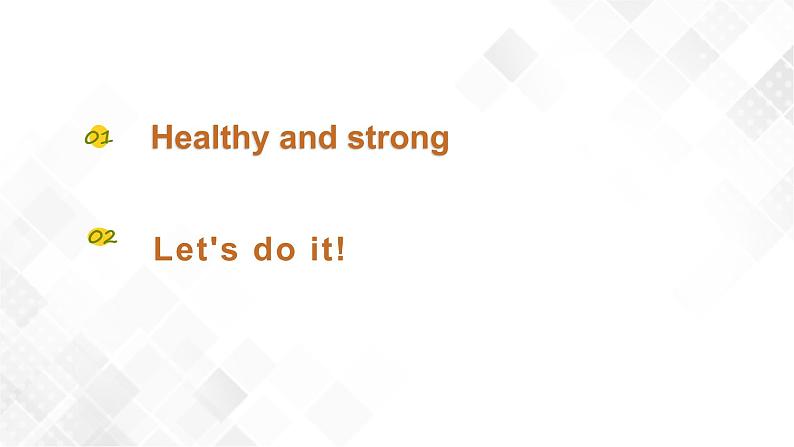 01 Healthy and strong

02 Let's do it!